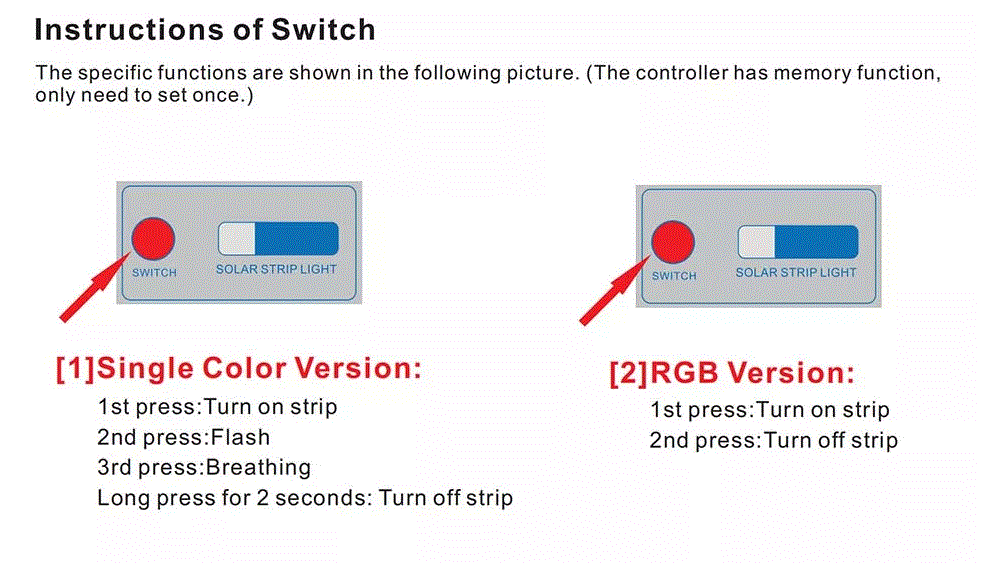 Instructions of Switch

The specific functions are shown in the following picture. (The controller has memory function, only need to set once.)

SWITCH
SOLAR STRIP LIGHT

[1]Single Color Version:
1st press:Turn on strip
2nd press:Flash
3rd press:Breathing
Long press for 2 seconds: Turn off strip

SWITCH
SOLAR STRIP LIGHT

[2]RGB Version:
1st press:Turn on strip
2nd press:Turn off strip